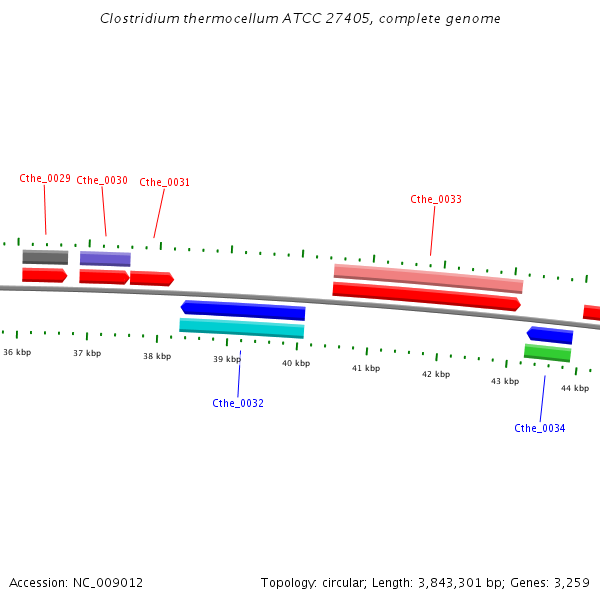 Clostridium thermocellum ATCC 27405, complete genome

Cthe_0029 Cthe_0030 Cthe_0031

Cthe_0033

36 kbp 37 kbp 38 kbp 39 kbp 40 kbp 41 kbp 42 kbp 43 kbp 44 kbp

Cthe_0032

Cthe_0034

Accession: NC_009012

Topology: circular; Length: 3,843,301 bp; Genes: 3,259